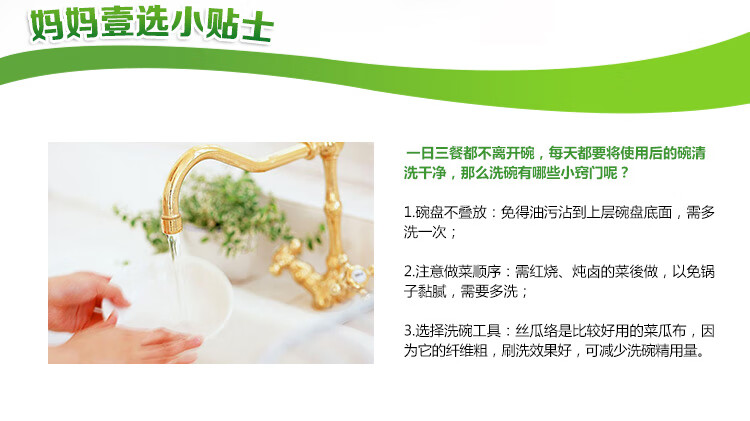 妈妈壹选小贴士

一日三餐都不离开碗，每天都要将使用后的碗清洗干净，那么洗碗有哪些小窍门呢？

1.碗盘不叠放：免得油污沾到上层碗盘底面，需多洗一次；

2.注意做菜顺序：需红烧、炖卤的菜後做，以免锅子黏腻，需要多洗；

3.选择洗碗工具：丝瓜络是比较好用的菜瓜布，因为它的纤维粗，刷洗效果好，可减少洗碗精用量。